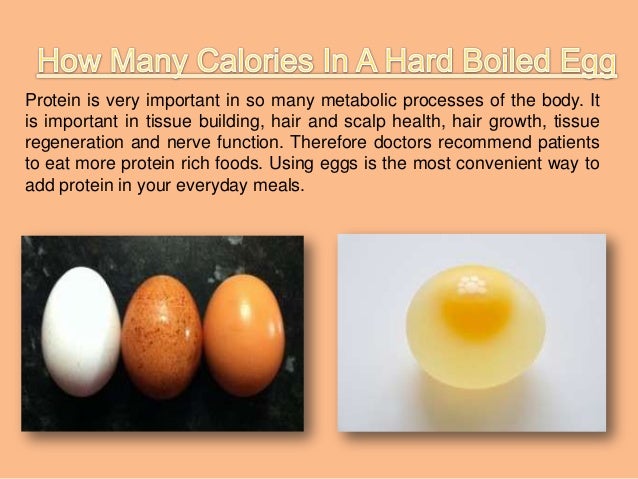 How Many Calories In A Hard Boiled Egg

Protein is very important in so many metabolic processes of the body. It is important in tissue building, hair and scalp health, hair growth, tissue regeneration and nerve function. Therefore doctors recommend patients to eat more protein rich foods. Using eggs is the most convenient way to add protein in your everyday meals.